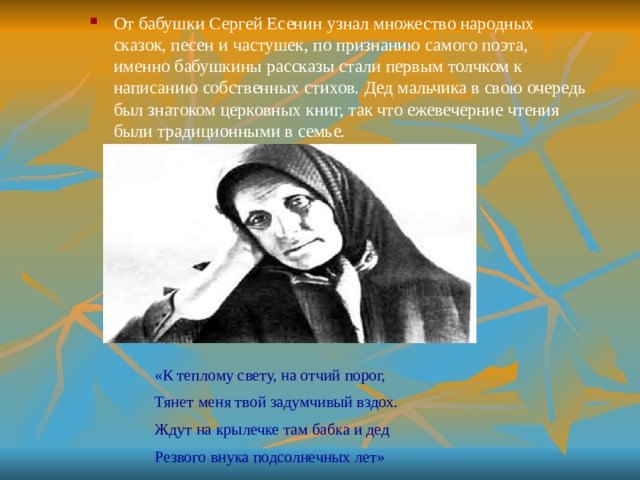 От бабушки Сергей Есенин узнал множество народных сказок, песен и частушек, по признанию самого поэта, именно бабушкины рассказы стали первым толчком к написанию собственных стихов. Дед мальчика в свою очередь был знатоком церковных книг, так что ежевечерние чтения были традиционными в семье.

«К теплому свету, на отчий порог,
Тянет меня твой задумчивый вздох.
Ждут на крылечке там бабка и дед
Резвого внука подсолнечных лет»